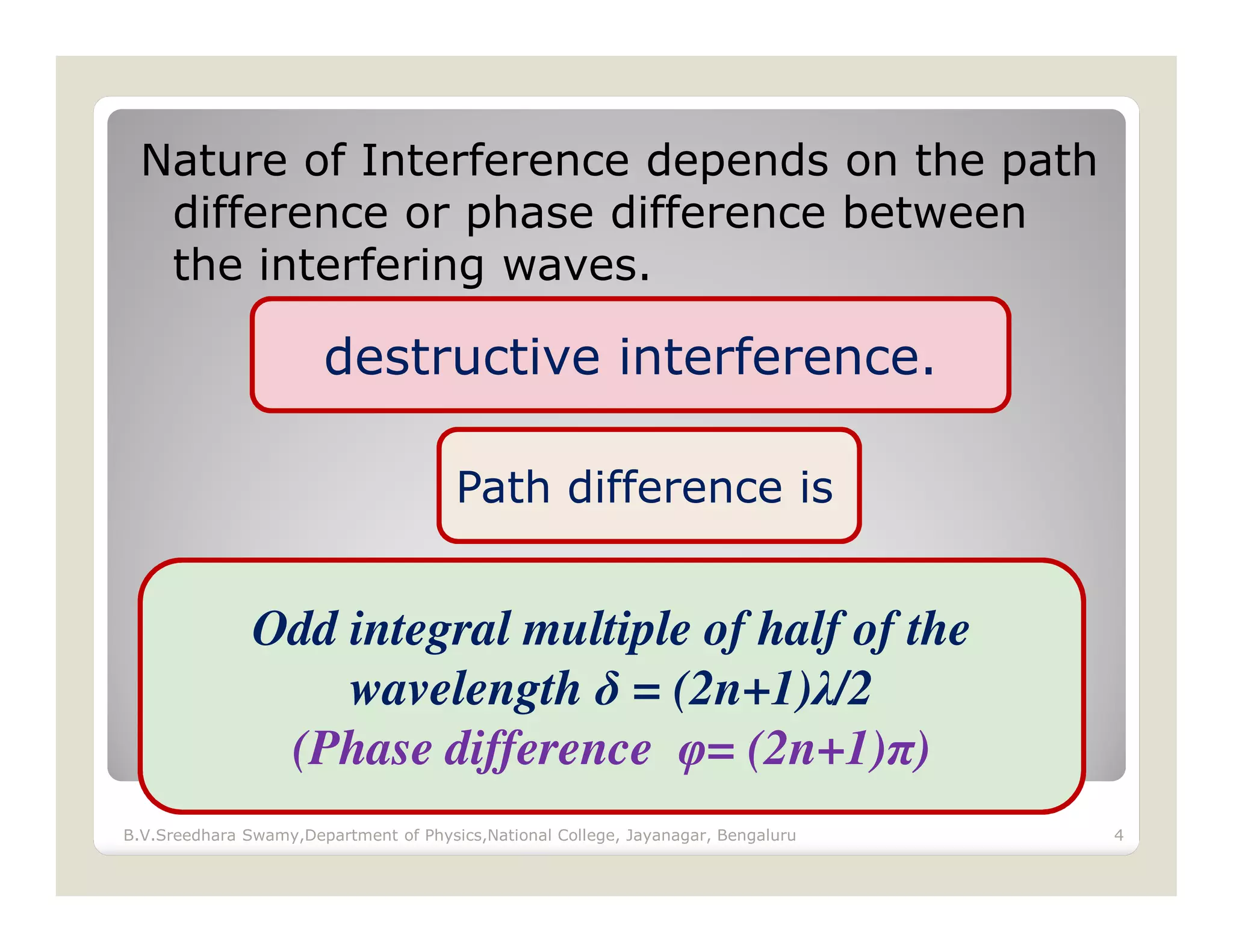 Nature of Interference depends on the path difference or phase difference between the interfering waves.

destructive interference.

Path difference is

Odd integral multiple of half of the wavelength $\delta = (2n+1)\lambda/2$
(Phase difference $\varphi = (2n+1)\pi$)

B.V.Sreedhara Swamy,Department of Physics,National College, Jayanagar, Bengaluru

4